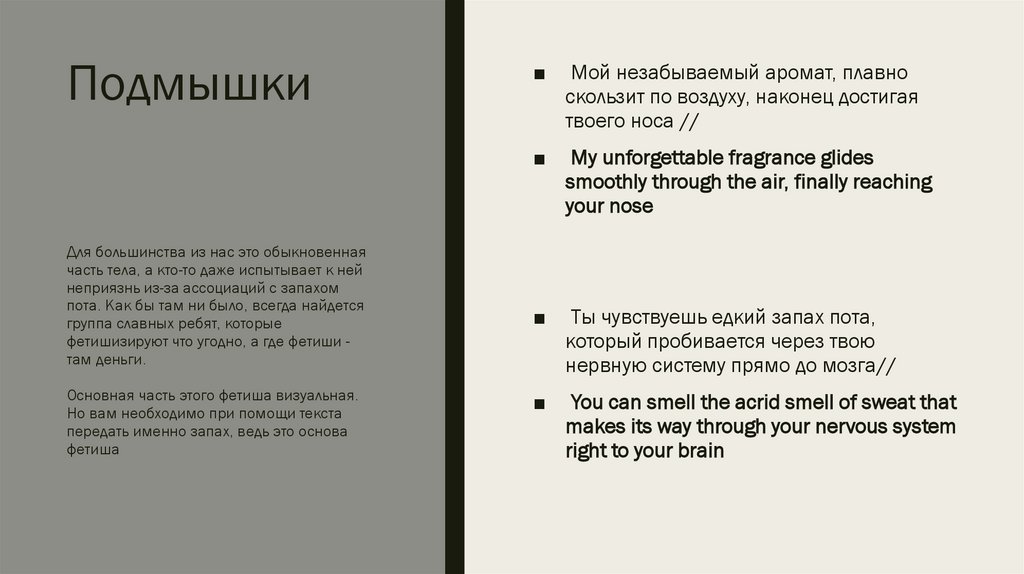 Подмышки

Для большинства из нас это обыкновенная часть тела, а кто-то даже испытывает к ней неприязнь из-за ассоциаций с запахом пота. Как бы там ни было, всегда найдется группа славных ребят, которые фетишизируют что угодно, а где фетиши - там деньги.

Основная часть этого фетиша визуальная. Но вам необходимо при помощи текста передать именно запах, ведь это основа фетиша

■ Мой незабываемый аромат, плавно скользит по воздуху, наконец достигая твоего носа //

■ My unforgettable fragrance glides smoothly through the air, finally reaching your nose

■ Ты чувствуешь едкий запах пота, который пробивается через твою нервную систему прямо до мозга//

■ You can smell the acrid smell of sweat that makes its way through your nervous system right to your brain